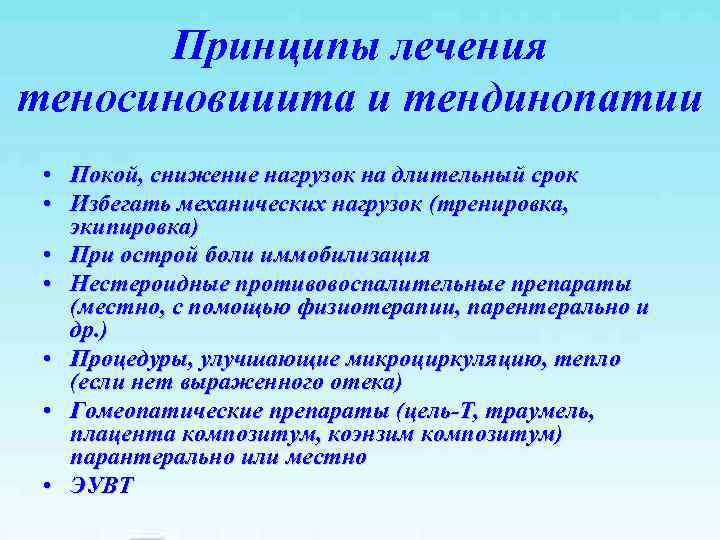 Принципы лечения теносиновиита и тендинопатии

• Покой, снижение нагрузок на длительный срок
• Избегать механических нагрузок (тренировка, экипировка)
• При острой боли иммобилизация
• Нестероидные противовоспалительные препараты (местно, с помощью физиотерапии, парентерально и др.)
• Процедуры, улучшающие микроциркуляцию, тепло (если нет выраженного отека)
• Гомеопатические препараты (цель-Т, траумель, плацента композитум, коэнзим композитум) парантерально или местно
• ЭУВТ